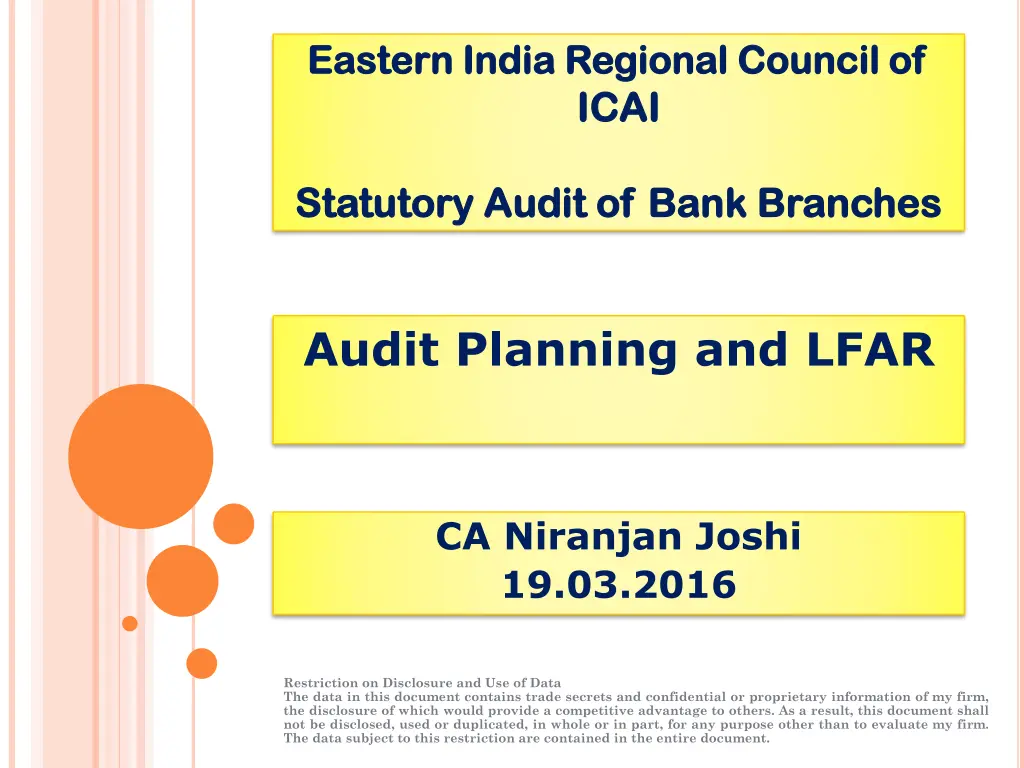 Eastern India Regional Council of ICAI

Statutory Audit of Bank Branches

Audit Planning and LFAR

CA Niranjan Joshi
19.03.2016

Restriction on Disclosure and Use of Data
The data in this document contains trade secrets and confidential or proprietary information of my firm, the disclosure of which would provide a competitive advantage to others. As a result, this document shall not be disclosed, used or duplicated, in whole or in part, for any purpose other than to evaluate my firm. The data subject to this restriction are contained in the entire document.